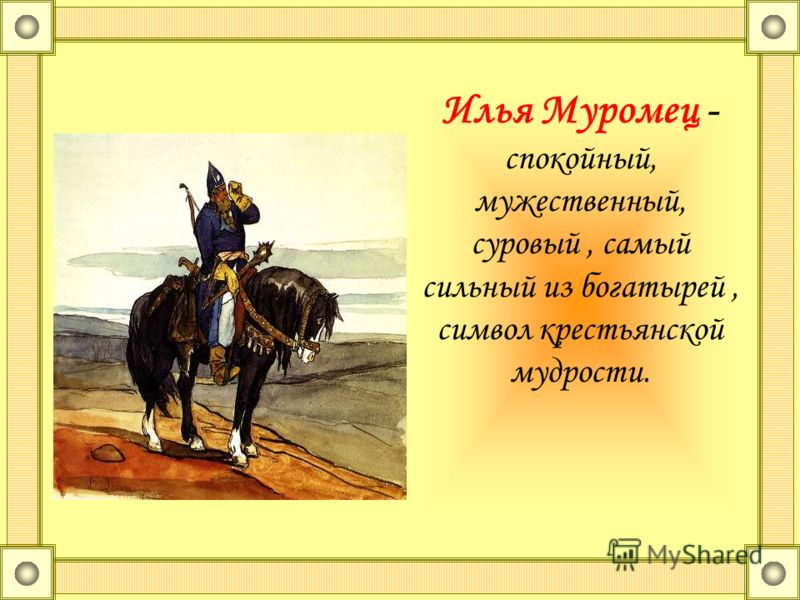 Илья Муромец - спокойный, мужественный, суровый , самый сильный из богатырей , символ крестьянской мудрости.

MyShared